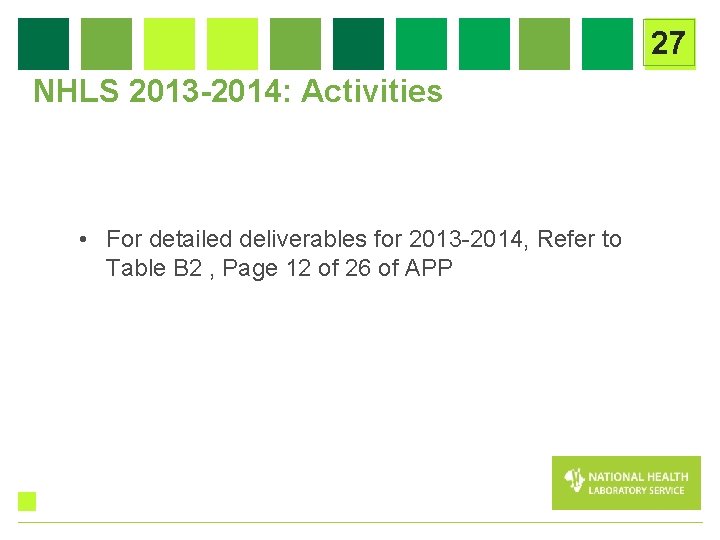 27

NHLS 2013-2014: Activities

• For detailed deliverables for 2013-2014, Refer to Table B2 , Page 12 of 26 of APP

NATIONAL HEALTH LABORATORY SERVICE